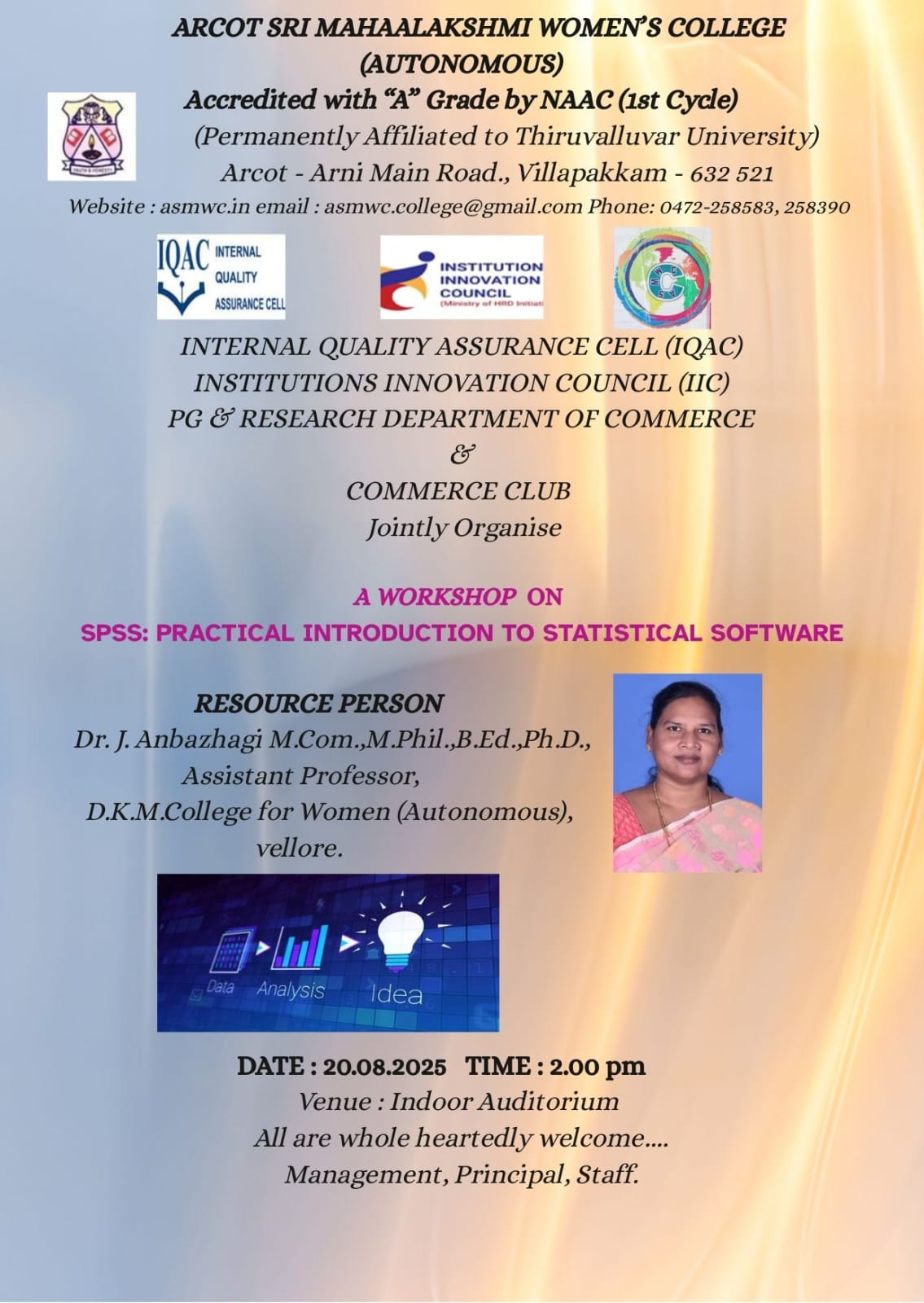 ARCOT SRI MAHAALAKSHMI WOMEN'S COLLEGE (AUTONOMOUS)
Accredited with "A" Grade by NAAC (1st Cycle)
(Permanently Affiliated to Thiruvalluvar University)
Arcot - Arni Main Road., Villapakkam - 632 521
Website : asmwc.in email : asmwc.college@gmail.com Phone: 0472-258583, 258390

IQAC INTERNAL QUALITY ASSURANCE CELL

INSTITUTION INNOVATION COUNCIL (Ministry of HRD Initiati

INTERNAL QUALITY ASSURANCE CELL (IQAC)
INSTITUTIONS INNOVATION COUNCIL (IIC)
PG & RESEARCH DEPARTMENT OF COMMERCE
&
COMMERCE CLUB
Jointly Organise

A WORKSHOP ON
SPSS: PRACTICAL INTRODUCTION TO STATISTICAL SOFTWARE

RESOURCE PERSON
Dr. J. Anbazhagi M.Com.,M.Phil.,B.Ed.,Ph.D.,
Assistant Professor,
D.K.M.College for Women (Autonomous),
vellore.

Data Analysis Idea

DATE : 20.08.2025 TIME : 2.00 pm
Venue : Indoor Auditorium
All are whole heartedly welcome....
Management, Principal, Staff.